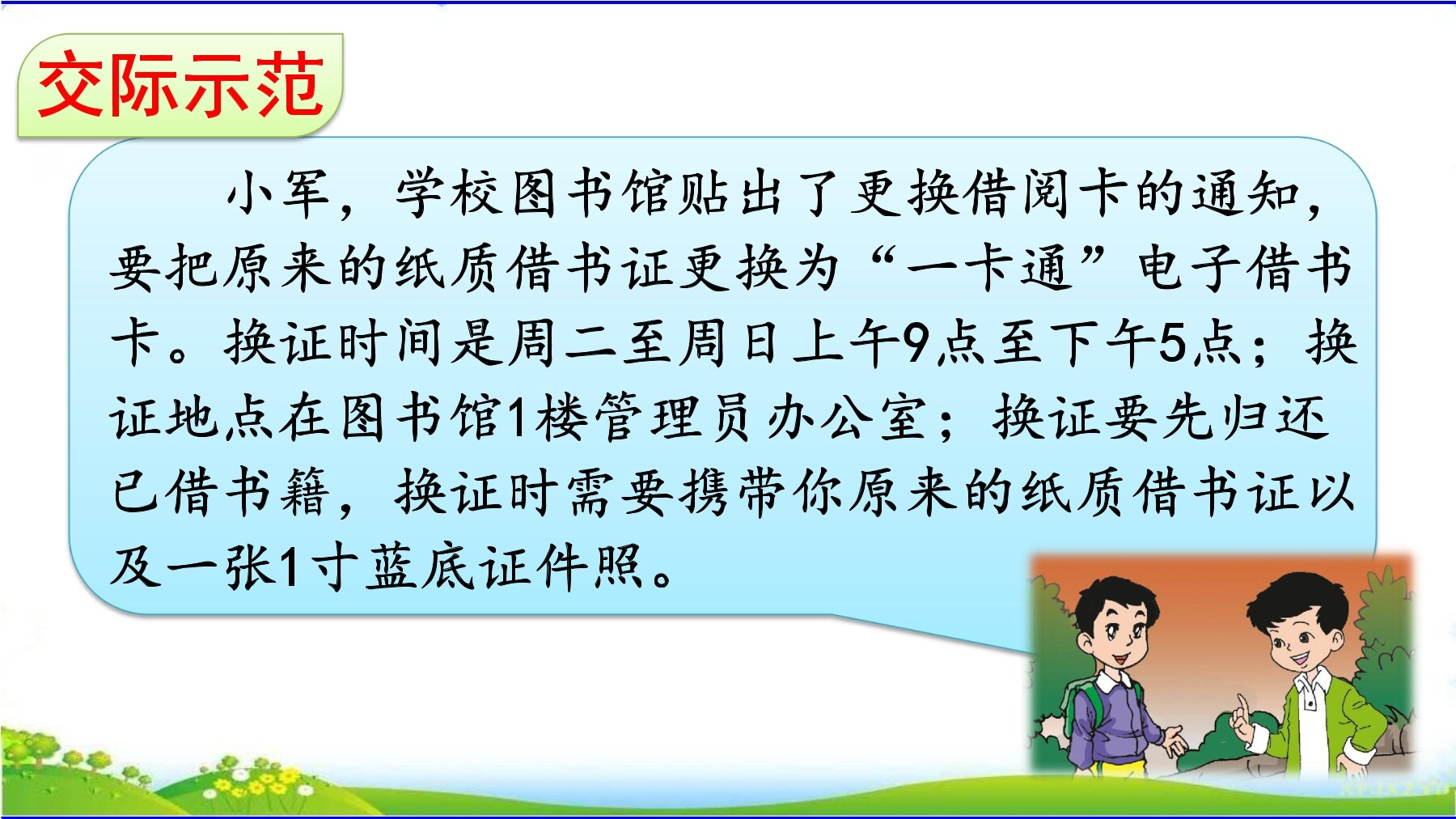 交际示范

小军，学校图书馆贴出了更换借阅卡的通知，要把原来的纸质借书证更换为“一卡通”电子借书卡。换证时间是周二至周日上午9点至下午5点；换证地点在图书馆1楼管理员办公室；换证要先归还已借书籍，换证时需要携带你原来的纸质借书证以及一张1寸蓝底证件照。